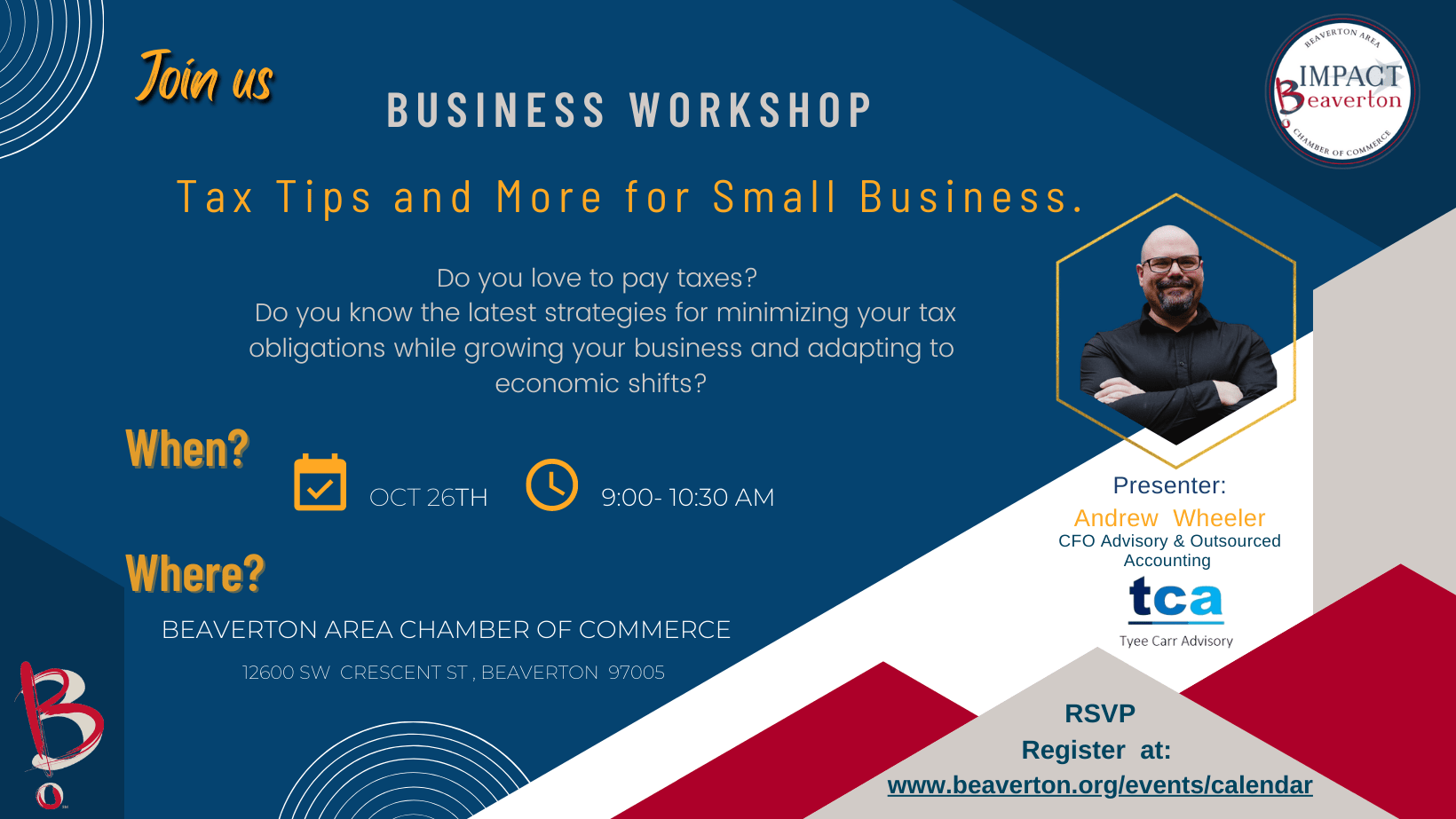 Join us

BUSINESS WORKSHOP

BEAVERTON AREA
IMPACT
Beaverton
CHAMBER OF COMMERCE

Tax Tips and More for Small Business.

Do you love to pay taxes?
Do you know the latest strategies for minimizing your tax obligations while growing your business and adapting to economic shifts?

When?

OCT 26TH

9:00- 10:30 AM

Where?

BEAVERTON AREA CHAMBER OF COMMERCE

12600 SW CRESCENT ST , BEAVERTON 97005

Presenter:
Andrew Wheeler
CFO Advisory & Outsourced Accounting

tca
Tyee Carr Advisory

RSVP
Register at:
www.beaverton.org/events/calendar